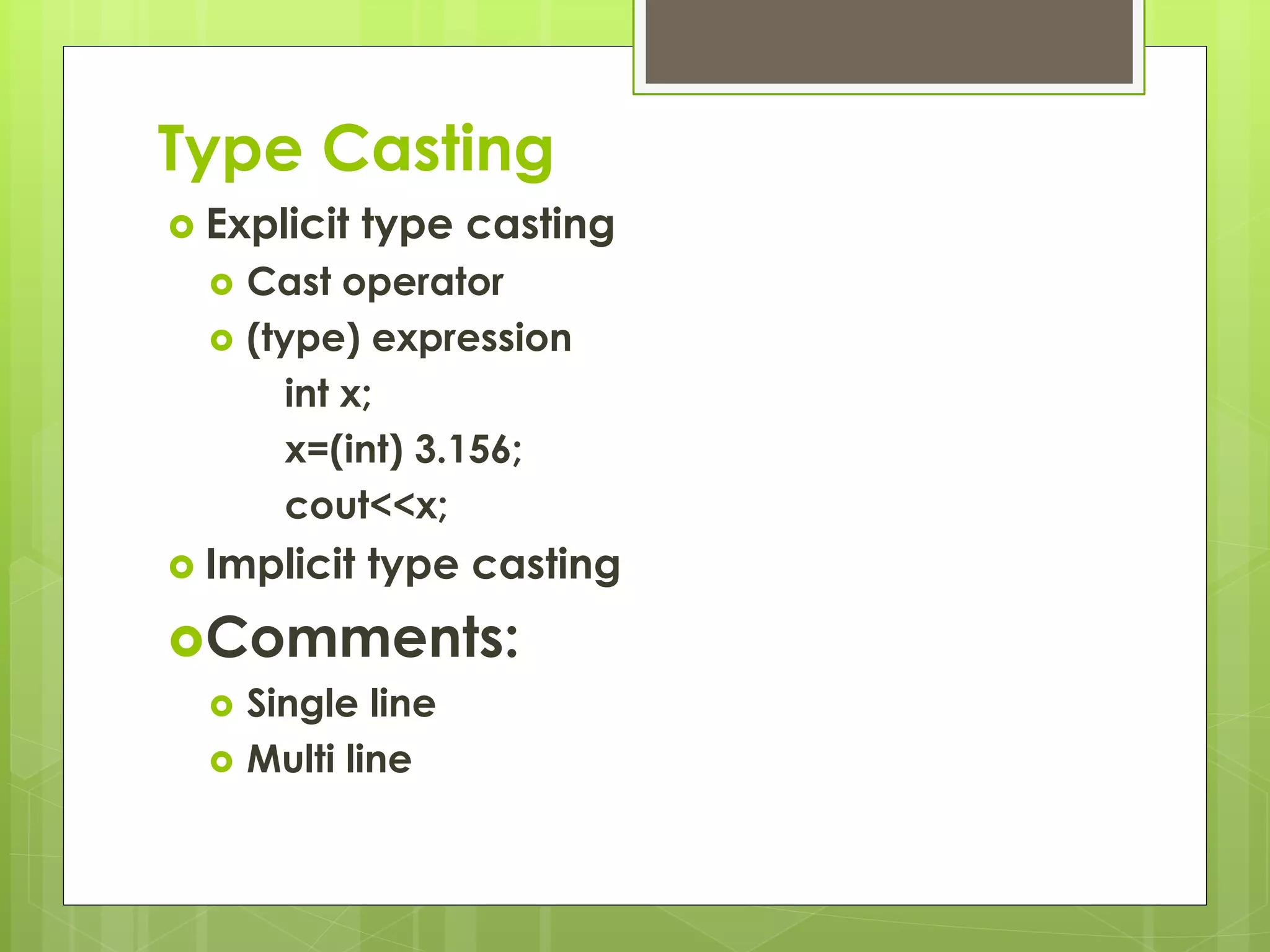 Type Casting

Explicit type casting

Cast operator

(type) expression

int x;

x=(int) 3.156;

cout<<x;

Implicit type casting

Comments:

Single line

Multi line